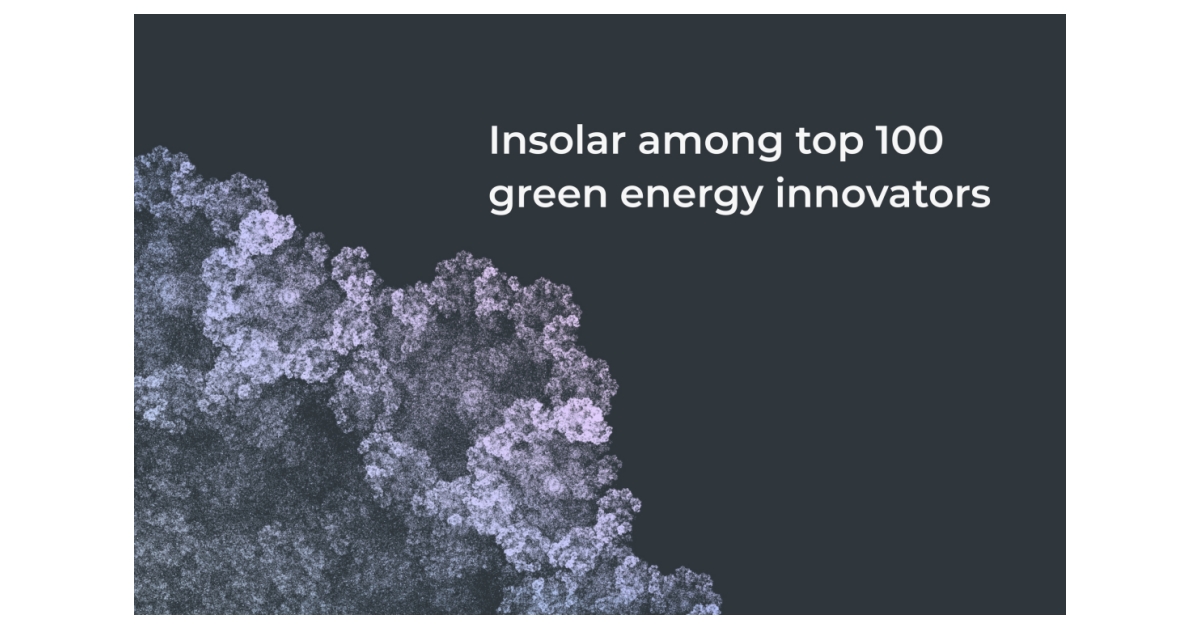 Insolar among top 100 green energy innovators